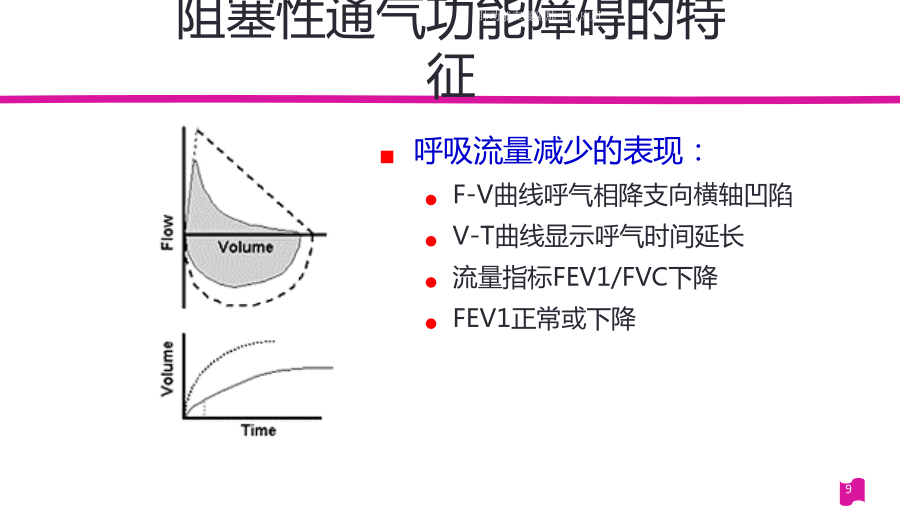 阻塞性通气功能障碍的特征

Flow

Volume

Volume

Time

呼吸流量减少的表现：

F-V曲线呼气相降支向横轴凹陷

V-T曲线显示呼气时间延长

流量指标FEV1/FVC下降

FEV1正常或下降

9